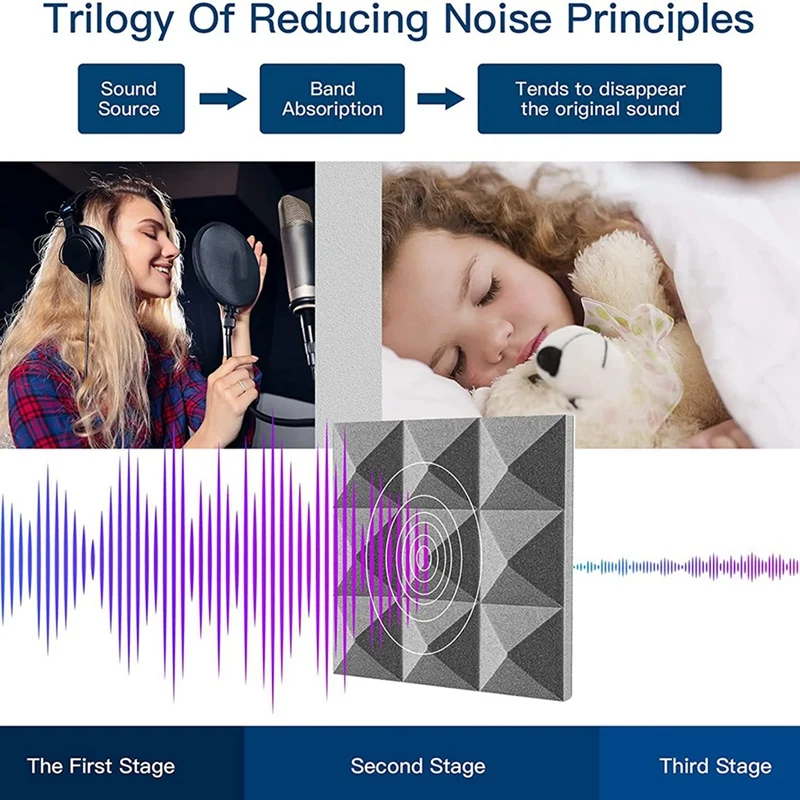 Trilogy Of Reducing Noise Principles

Sound Source

Band Absorption

Tends to disappear the original sound

The First Stage

Second Stage

Third Stage